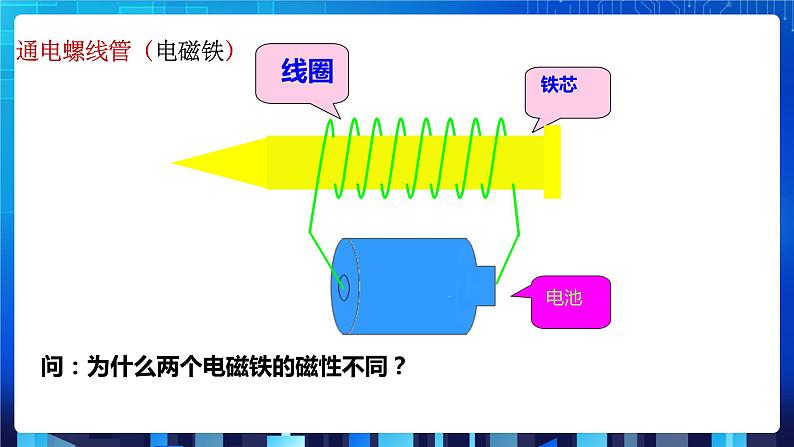 通电螺线管（电磁铁）

线圈

铁芯

电池

问：为什么两个电磁铁的磁性不同？